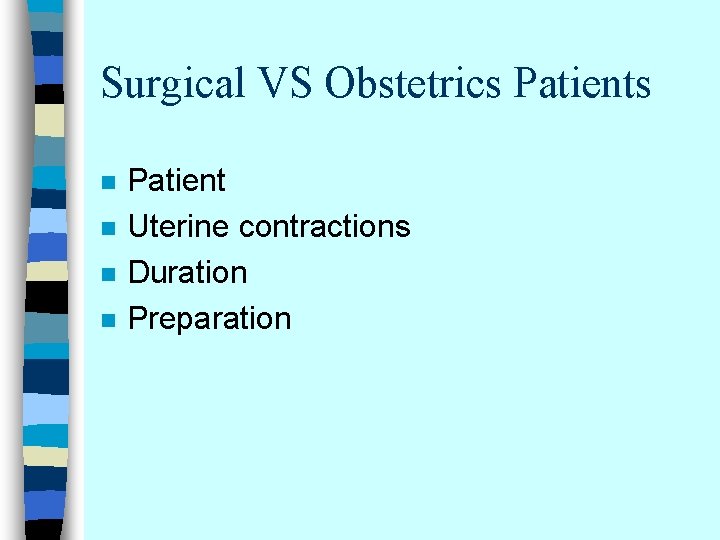 Surgical VS Obstetrics Patients

- Patient
- Uterine contractions
- Duration
- Preparation